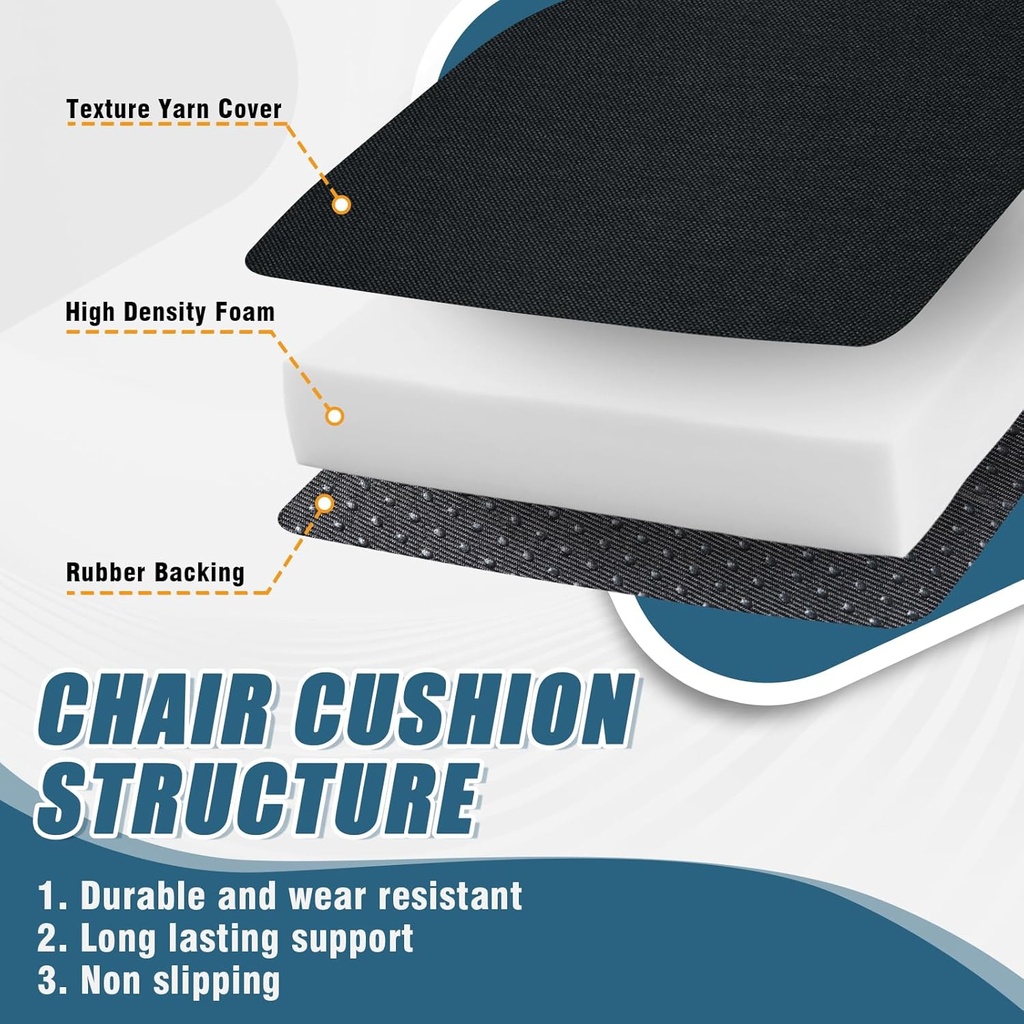 Texture Yarn Cover

High Density Foam

Rubber Backing

CHAIR CUSHION STRUCTURE

1. Durable and wear resistant
2. Long lasting support
3. Non slipping